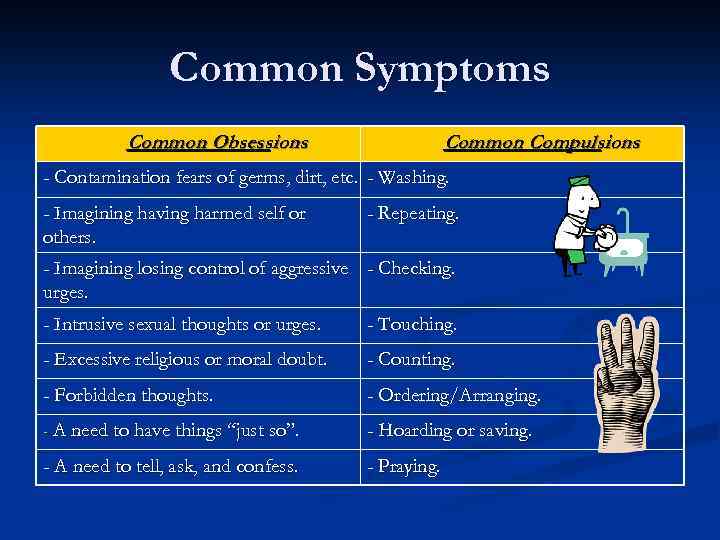 Common Symptoms

| Common Obsessions | Common Compulsions |
|---|---|
| - Contamination fears of germs, dirt, etc. | - Washing. |
| - Imagining having harmed self or others. | - Repeating. |
| - Imagining losing control of aggressive urges. | - Checking. |
| - Intrusive sexual thoughts or urges. | - Touching. |
| - Excessive religious or moral doubt. | - Counting. |
| - Forbidden thoughts. | - Ordering/Arranging. |
| - A need to have things “just so”. | - Hoarding or saving. |
| - A need to tell, ask, and confess. | - Praying. |